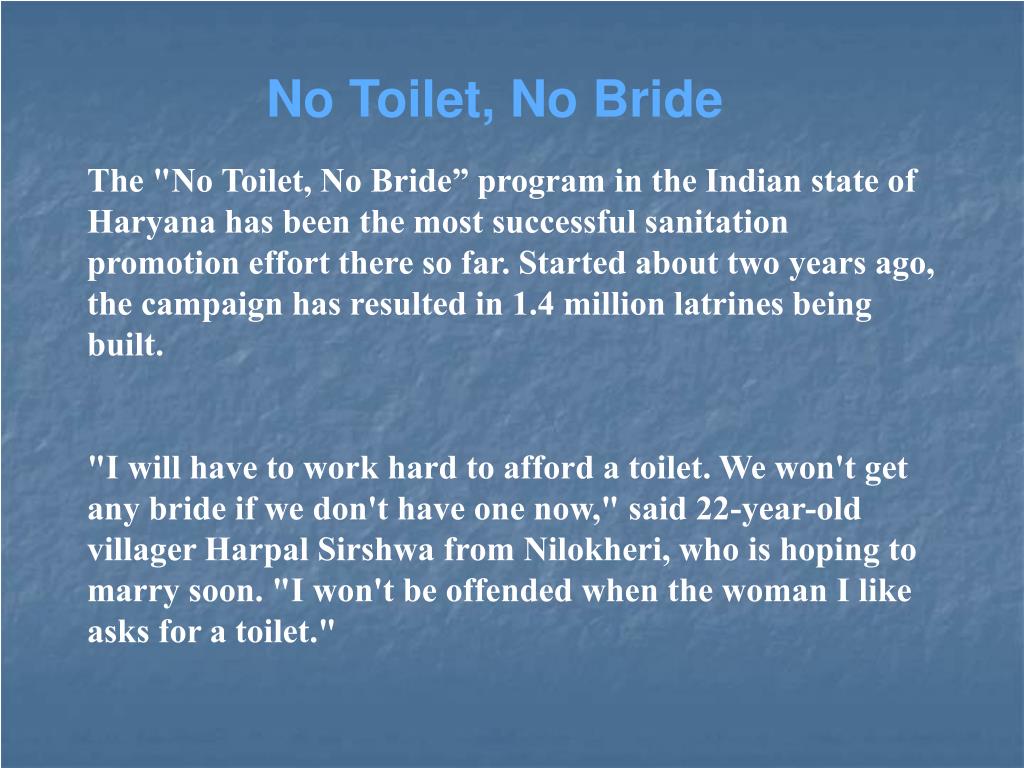 No Toilet, No Bride

The "No Toilet, No Bride” program in the Indian state of Haryana has been the most successful sanitation promotion effort there so far. Started about two years ago, the campaign has resulted in 1.4 million latrines being built.

"I will have to work hard to afford a toilet. We won't get any bride if we don't have one now," said 22-year-old villager Harpal Sirshwa from Nilokheri, who is hoping to marry soon. "I won't be offended when the woman I like asks for a toilet."